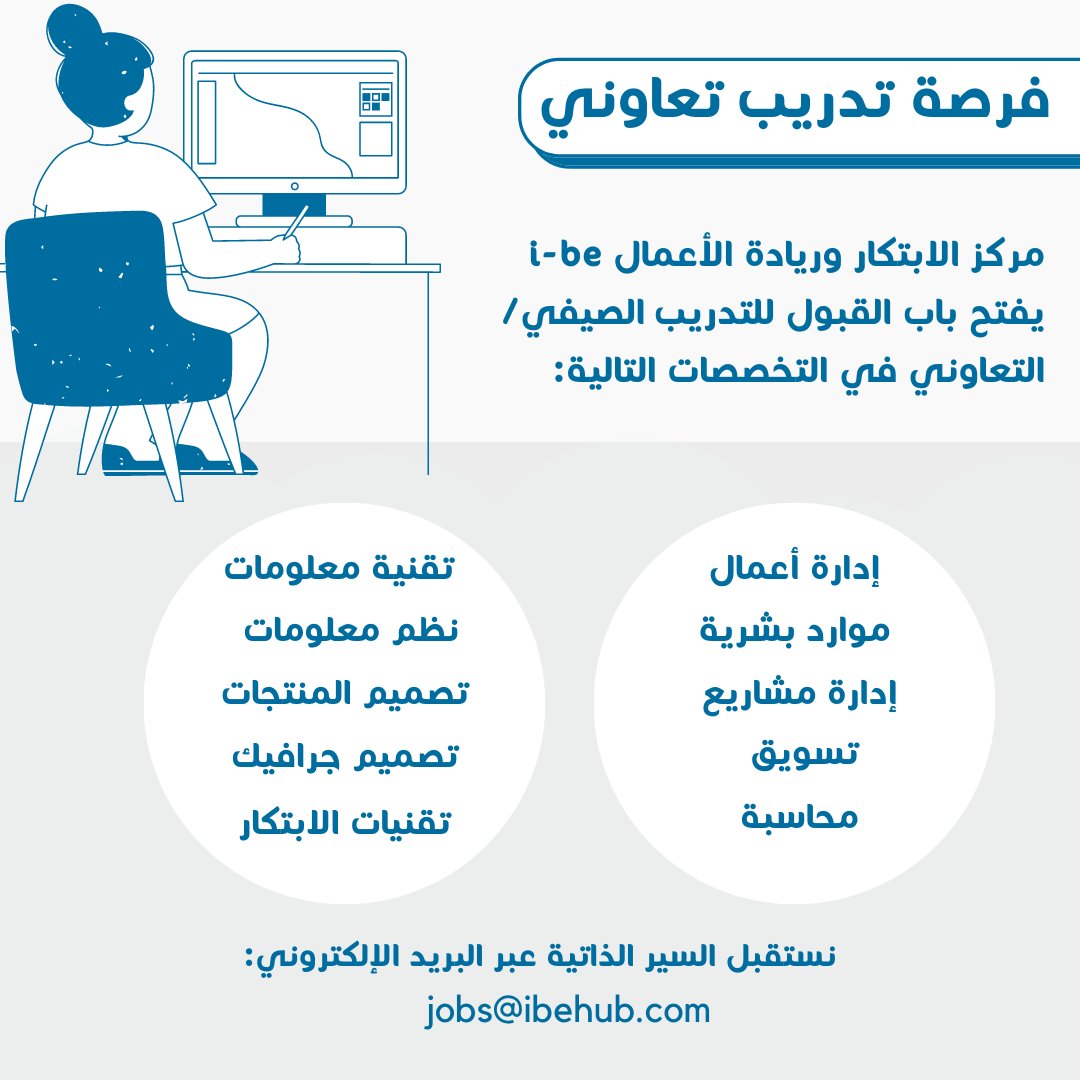 فرصة تدريب تعاوني

مركز الابتكار وريادة الأعمال i-be يفتح باب القبول للتدريب الصيفي/ التعاوني في التخصصات التالية:

إدارة أعمال
موارد بشرية
إدارة مشاريع
تسويق
محاسبة

تقنية معلومات
نظم معلومات
تصميم المنتجات
تصميم جرافيك
تقنيات الابتكار

نستقبل السير الذاتية عبر البريد الإلكتروني:
jobs@ibehub.com